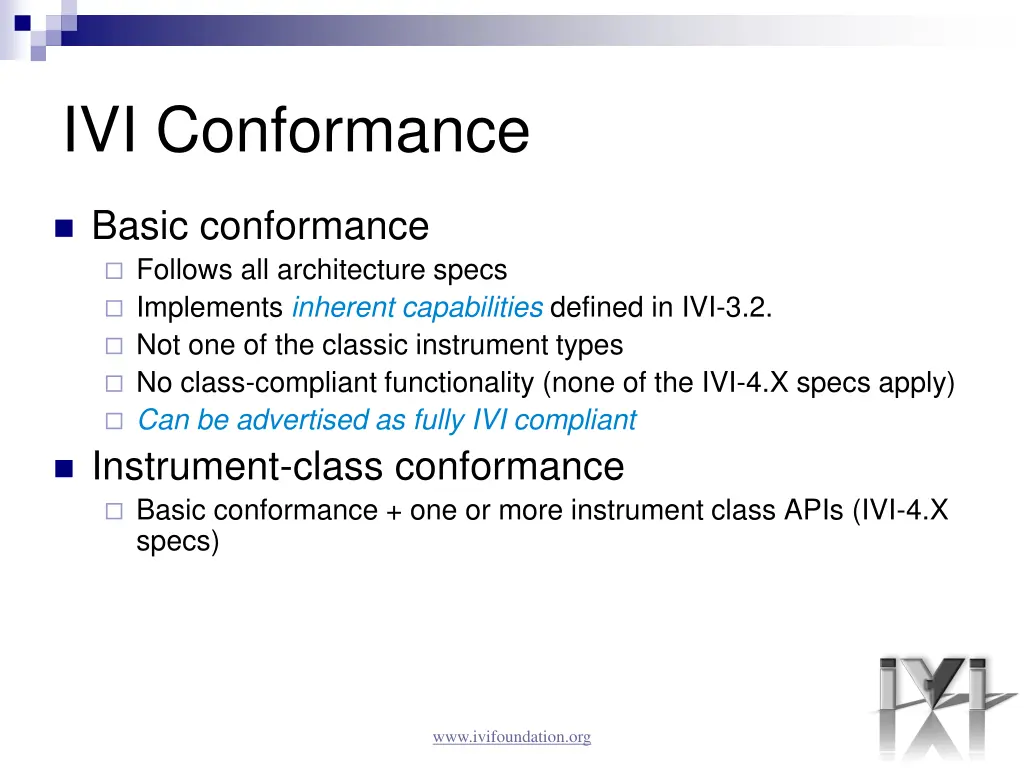 IVI Conformance

Basic conformance

Follows all architecture specs

Implements inherent capabilities defined in IVI-3.2.

Not one of the classic instrument types

No class-compliant functionality (none of the IVI-4.X specs apply)

Can be advertised as fully IVI compliant

Instrument-class conformance

Basic conformance + one or more instrument class APIs (IVI-4.X specs)

IVI

www.ivifoundation.org